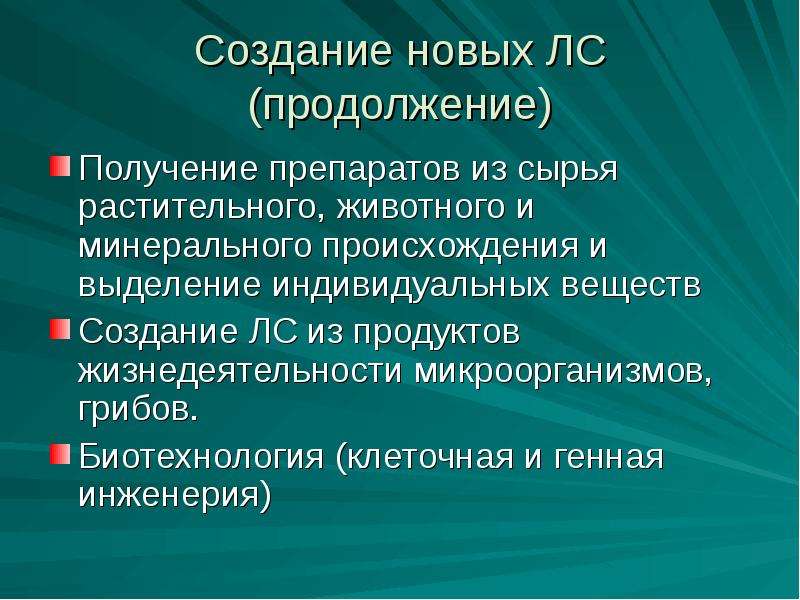 Создание новых ЛС (продолжение)

• Получение препаратов из сырья растительного, животного и минерального происхождения и выделение индивидуальных веществ
• Создание ЛС из продуктов жизнедеятельности микроорганизмов, грибов.
• Биотехнология (клеточная и генная инженерия)